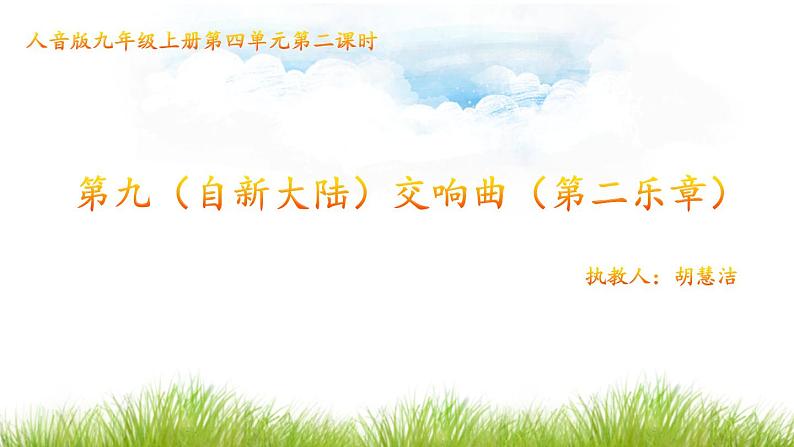 人音版九年级上册第四单元第二课时

第九（自新大陆）交响曲（第二乐章）

执教人：胡慧洁